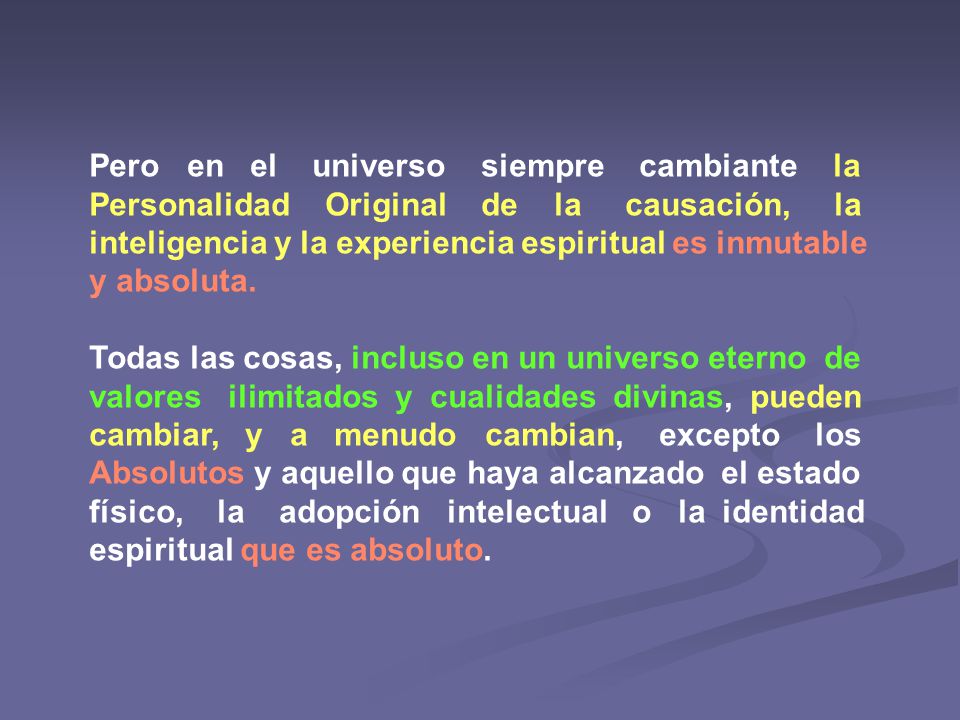 Pero en el universo siempre cambiante la Personalidad Original de la causación, la inteligencia y la experiencia espiritual es inmutable y absoluta.

Todas las cosas, incluso en un universo eterno de valores ilimitados y cualidades divinas, pueden cambiar, y a menudo cambian, excepto los Absolutos y aquello que haya alcanzado el estado físico, la adopción intelectual o la identidad espiritual que es absoluto.